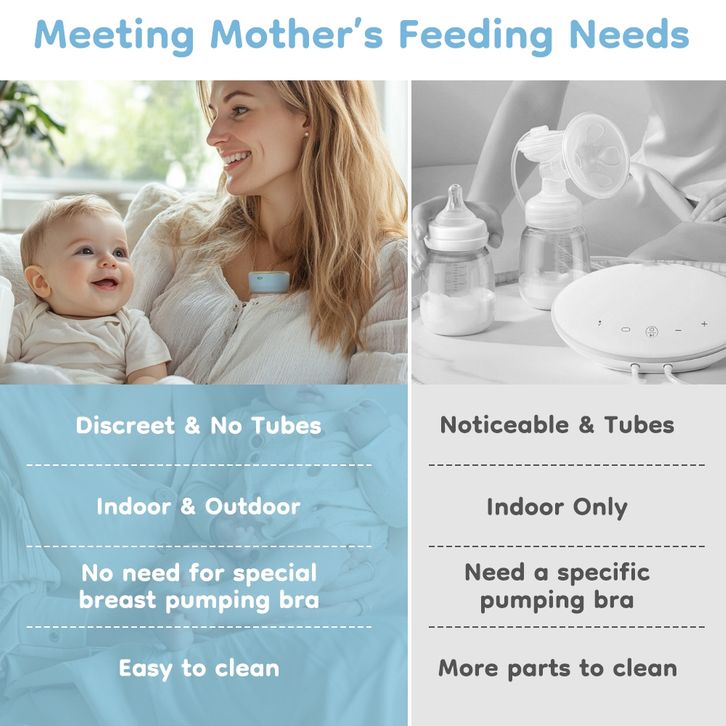 Meeting Mother's Feeding Needs

Discreet & No Tubes

Indoor & Outdoor

No need for special breast pumping bra

Easy to clean

Noticeable & Tubes

Indoor Only

Need a specific pumping bra

More parts to clean